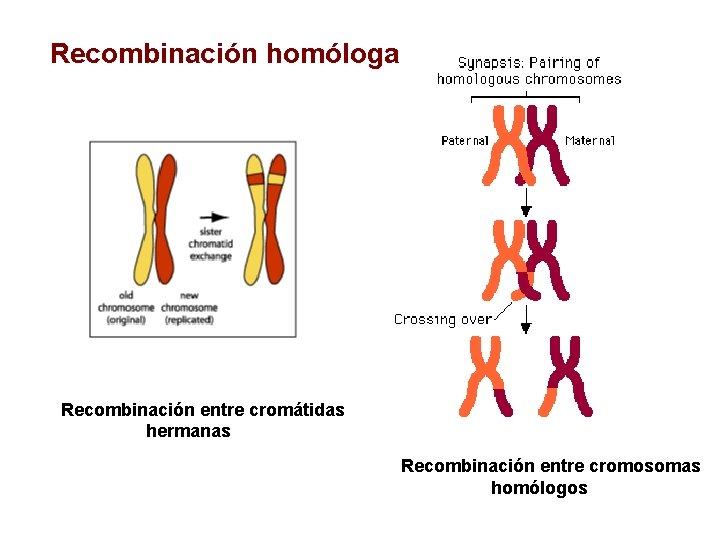 Recombinación homóloga

sister chromatid exchange

old chromosome (original)

new chromosome (replicated)

Recombinación entre cromátidas hermanas

Synapsis: Pairing of homologous chromosomes

Paternal

Maternal

Crossing over

Recombinación entre cromosomas homólogos